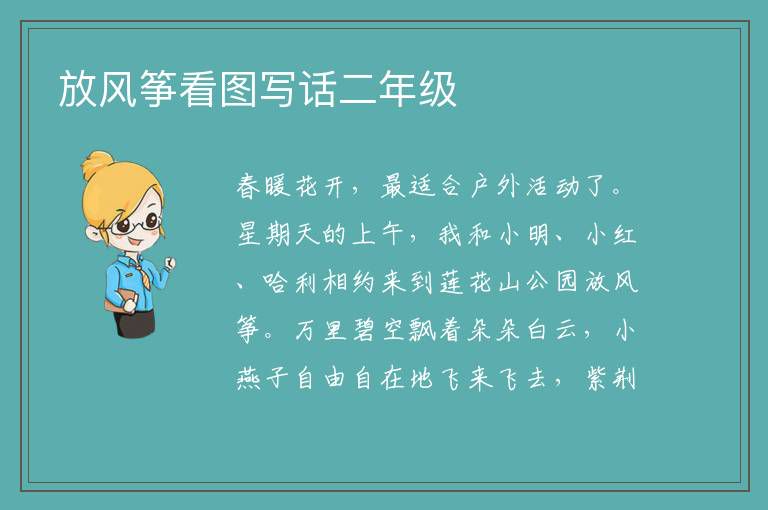 放风筝看图写话二年级

春暖花开，最适合户外活动了。星期天的上午，我和小明、小红、哈利相约来到莲花山公园放风筝。万里碧空飘着朵朵白云，小燕子自由自在地飞来飞去，紫荆